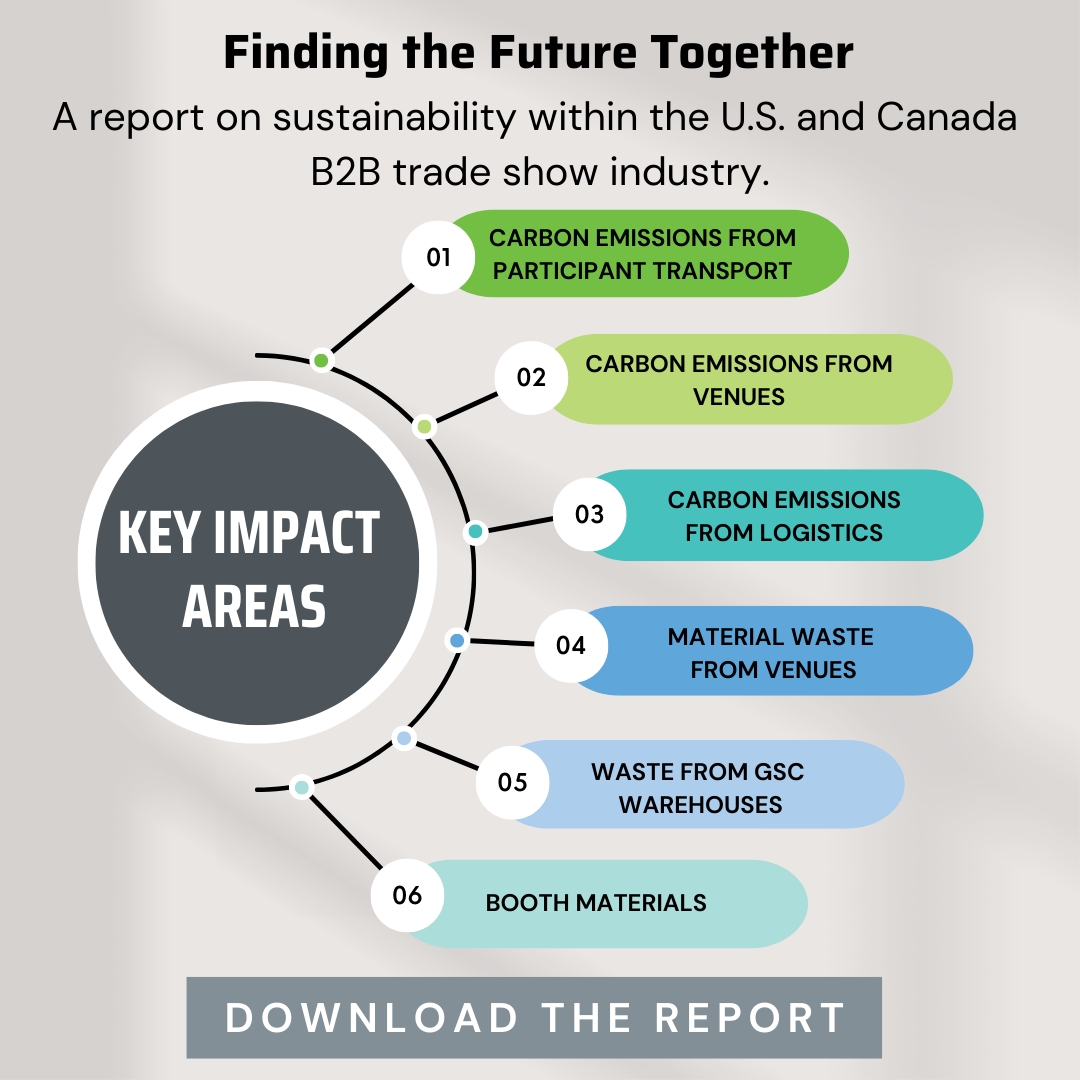 Finding the Future Together

A report on sustainability within the U.S. and Canada B2B trade show industry.

KEY IMPACT AREAS

01 CARBON EMISSIONS FROM PARTICIPANT TRANSPORT

02 CARBON EMISSIONS FROM VENUES

03 CARBON EMISSIONS FROM LOGISTICS

04 MATERIAL WASTE FROM VENUES

05 WASTE FROM GSC WAREHOUSES

06 BOOTH MATERIALS

DOWNLOAD THE REPORT